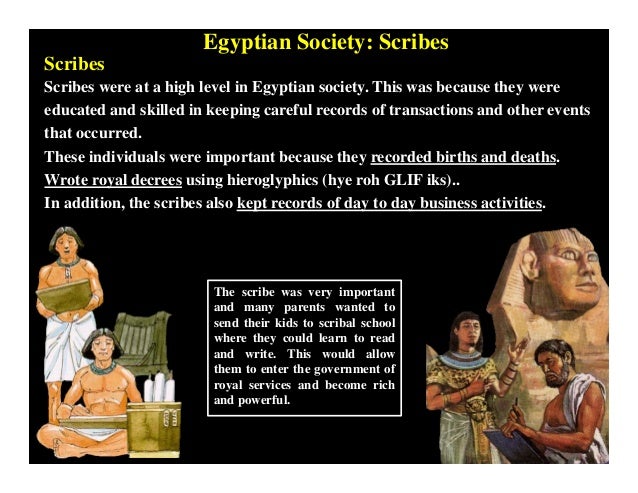 Egyptian Society: Scribes

Scribes

Scribes were at a high level in Egyptian society. This was because they were educated and skilled in keeping careful records of transactions and other events that occurred.

These individuals were important because they recorded births and deaths.

Wrote royal decrees using hieroglyphics (hye roh GLIF iks)..

In addition, the scribes also kept records of day to day business activities.

The scribe was very important and many parents wanted to send their kids to scribal school where they could learn to read and write. This would allow them to enter the government of royal services and become rich and powerful.